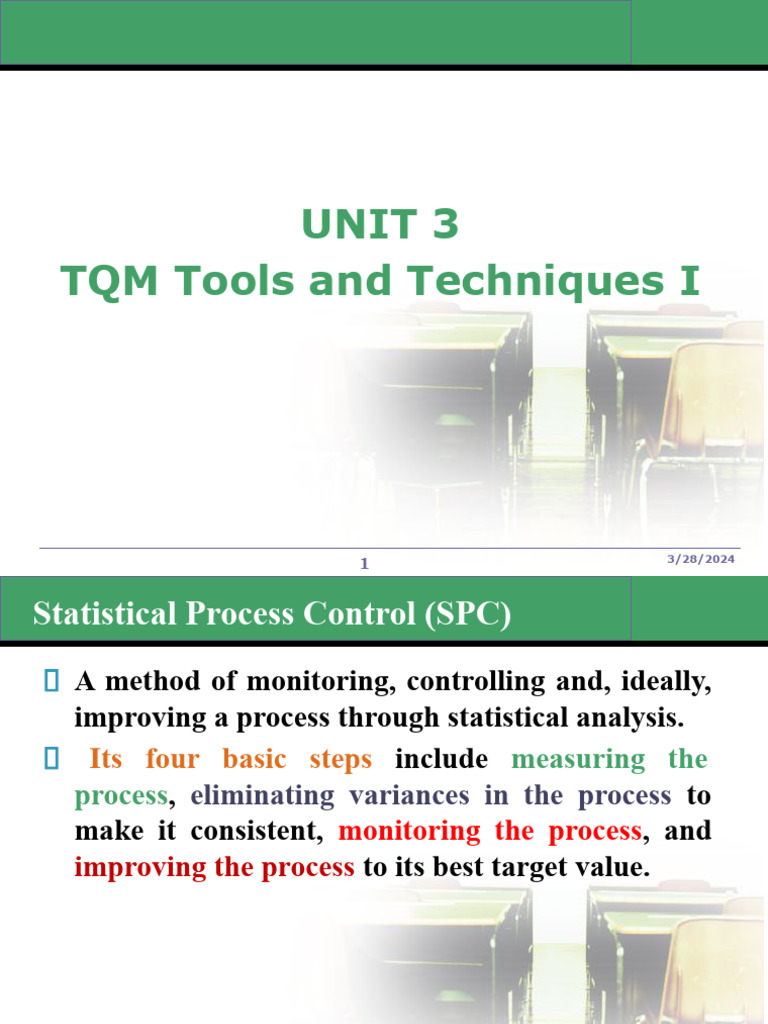 UNIT 3
TQM Tools and Techniques I

1

3/28/2024

Statistical Process Control (SPC)

 A method of monitoring, controlling and, ideally, improving a process through statistical analysis.

 Its four basic steps include measuring the process, eliminating variances in the process to make it consistent, monitoring the process, and improving the process to its best target value.